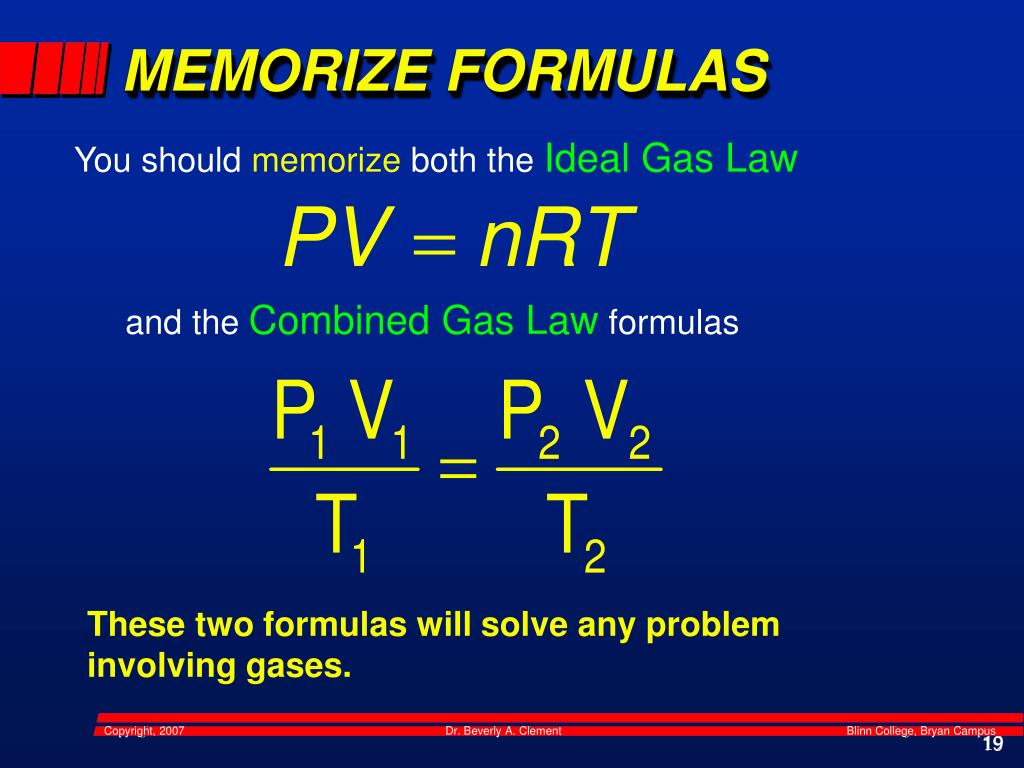 MEMORIZE FORMULAS

You should memorize both the Ideal Gas Law

$PV = nRT$

and the Combined Gas Law formulas

$\frac{P_1 V_1}{T_1} = \frac{P_2 V_2}{T_2}$

These two formulas will solve any problem involving gases.

Copyright, 2007
Dr. Beverly A. Clement
Blinn College, Bryan Campus
19